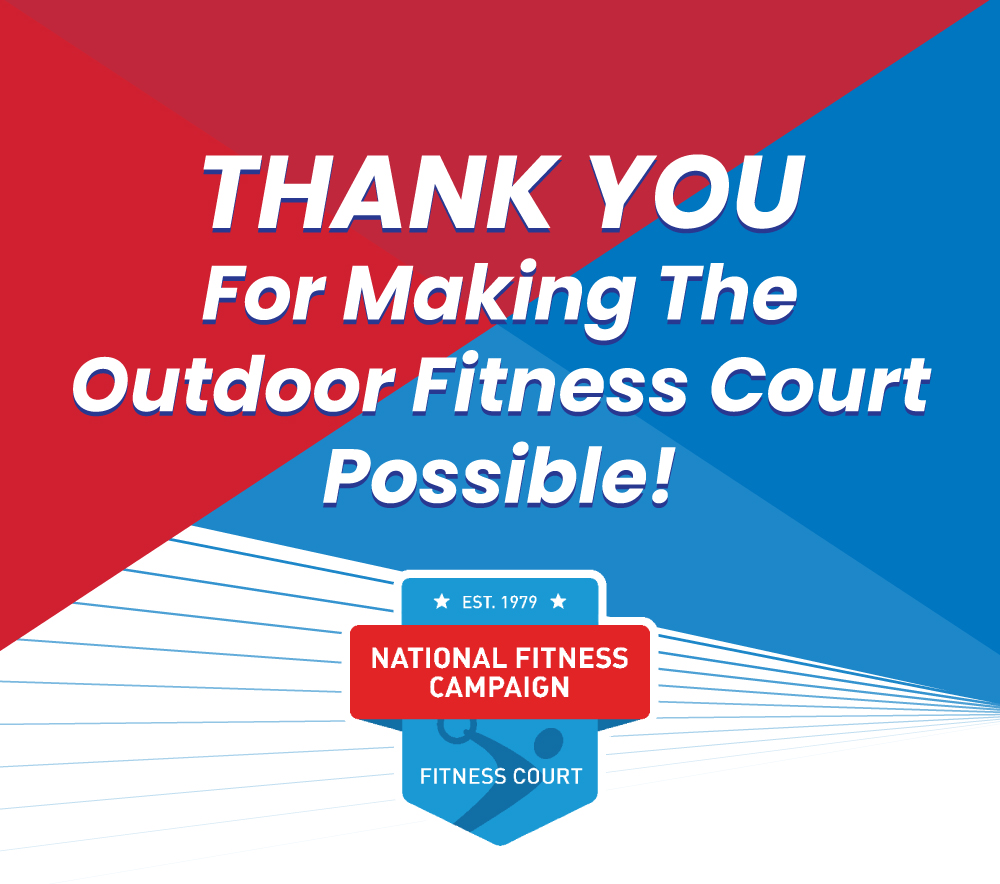 THANK YOU
For Making The Outdoor Fitness Court Possible!

★ EST. 1979 ★
NATIONAL FITNESS CAMPAIGN
FITNESS COURT